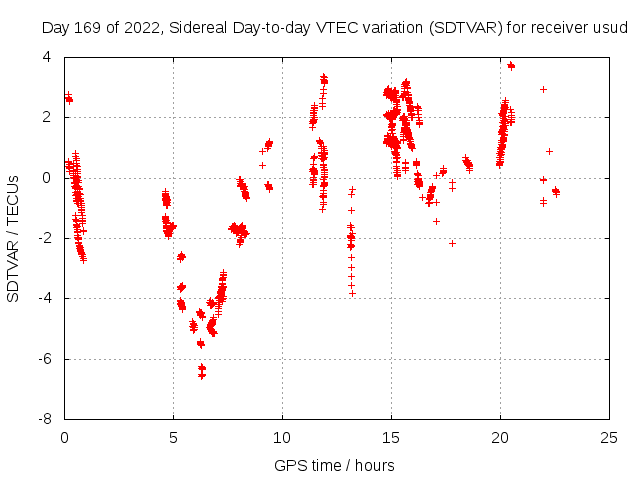 Day 169 of 2022, Sidereal Day-to-day VTEC variation (SDTVAR) for receiver usud

SDTVAR / TECUs

4
2
0
-2
-4
-6
-8

0
5
10
15
20
25

GPS time / hours